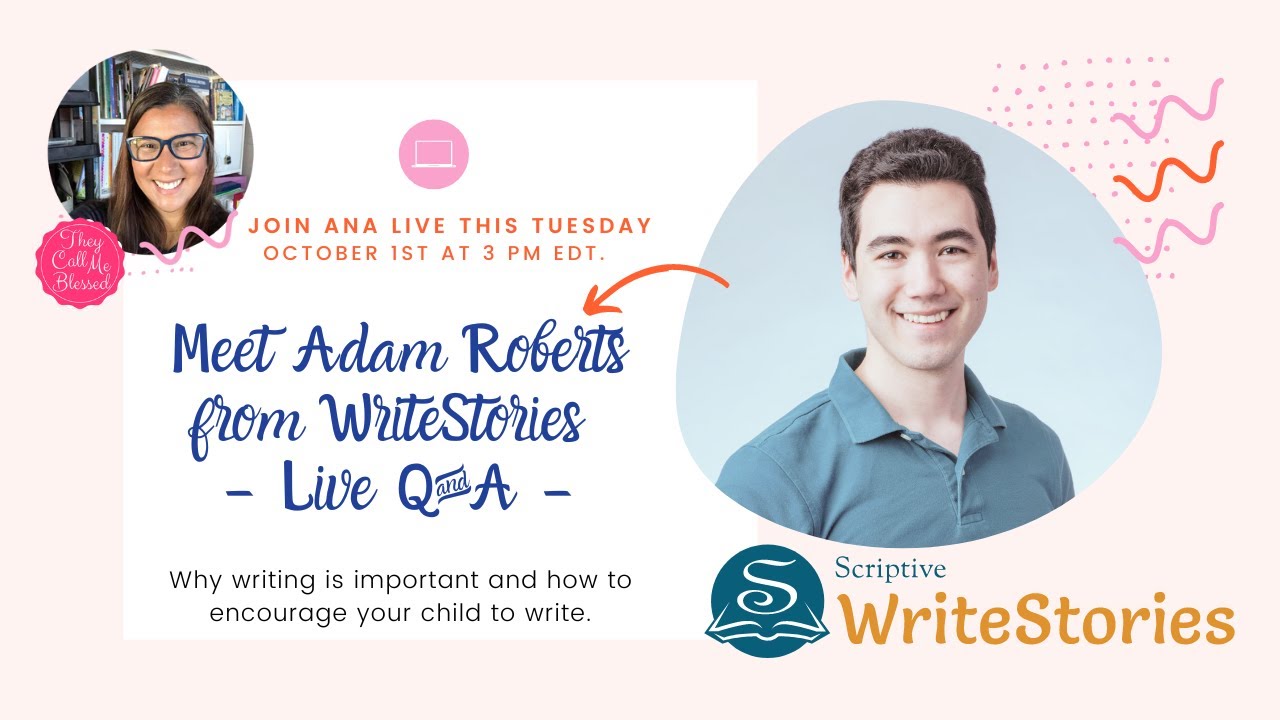 They Call Me Blessed

JOIN ANA LIVE THIS TUESDAY
OCTOBER 1ST AT 3 PM EDT.

Meet Adam Roberts from WriteStories
- Live Q and A -

Why writing is important and how to encourage your child to write.

S

Scriptive
WriteStories